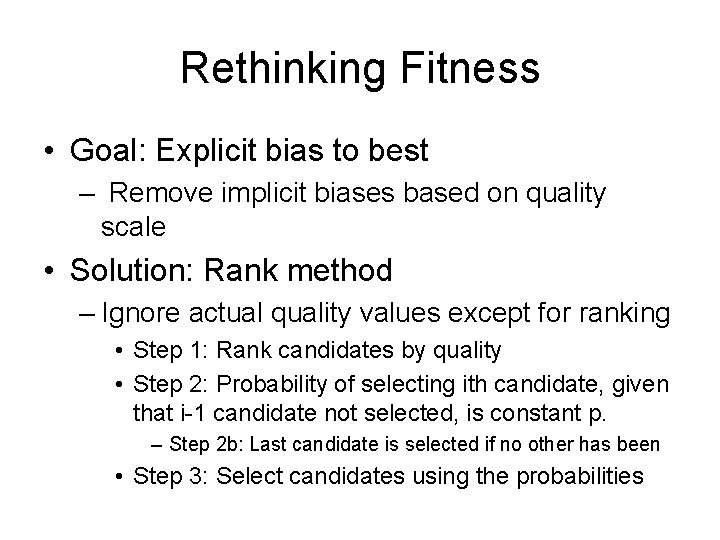 Rethinking Fitness

• Goal: Explicit bias to best
– Remove implicit biases based on quality scale

• Solution: Rank method
– Ignore actual quality values except for ranking
• Step 1: Rank candidates by quality
• Step 2: Probability of selecting ith candidate, given that i-1 candidate not selected, is constant p.
– Step 2b: Last candidate is selected if no other has been
• Step 3: Select candidates using the probabilities